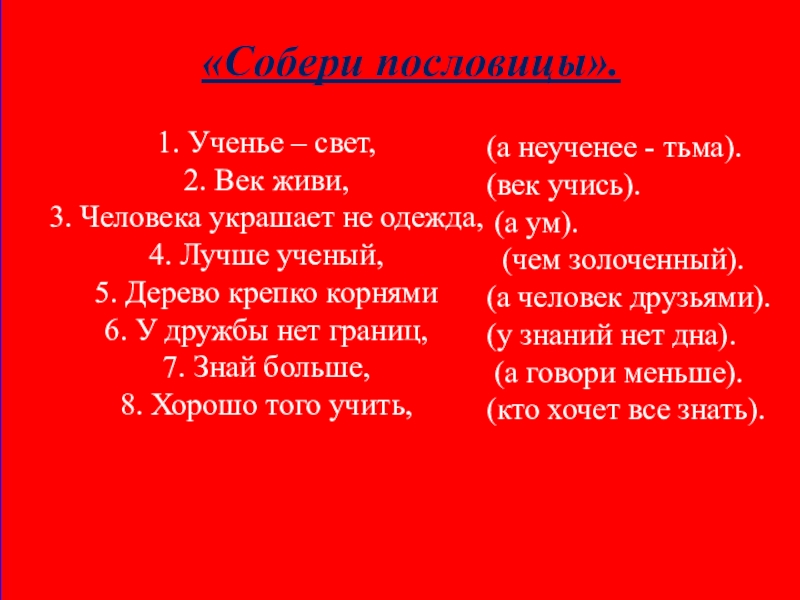 «Собери пословицы».

1. Ученье – свет,
2. Век живи,
3. Человека украшает не одежда,
4. Лучше ученый,
5. Дерево крепко корнями
6. У дружбы нет границ,
7. Знай больше,
8. Хорошо того учить,

(а неученее - тьма).
(век учись).
(а ум).
(чем золоченный).
(а человек друзьями).
(у знаний нет дна).
(а говори меньше).
(кто хочет все знать).